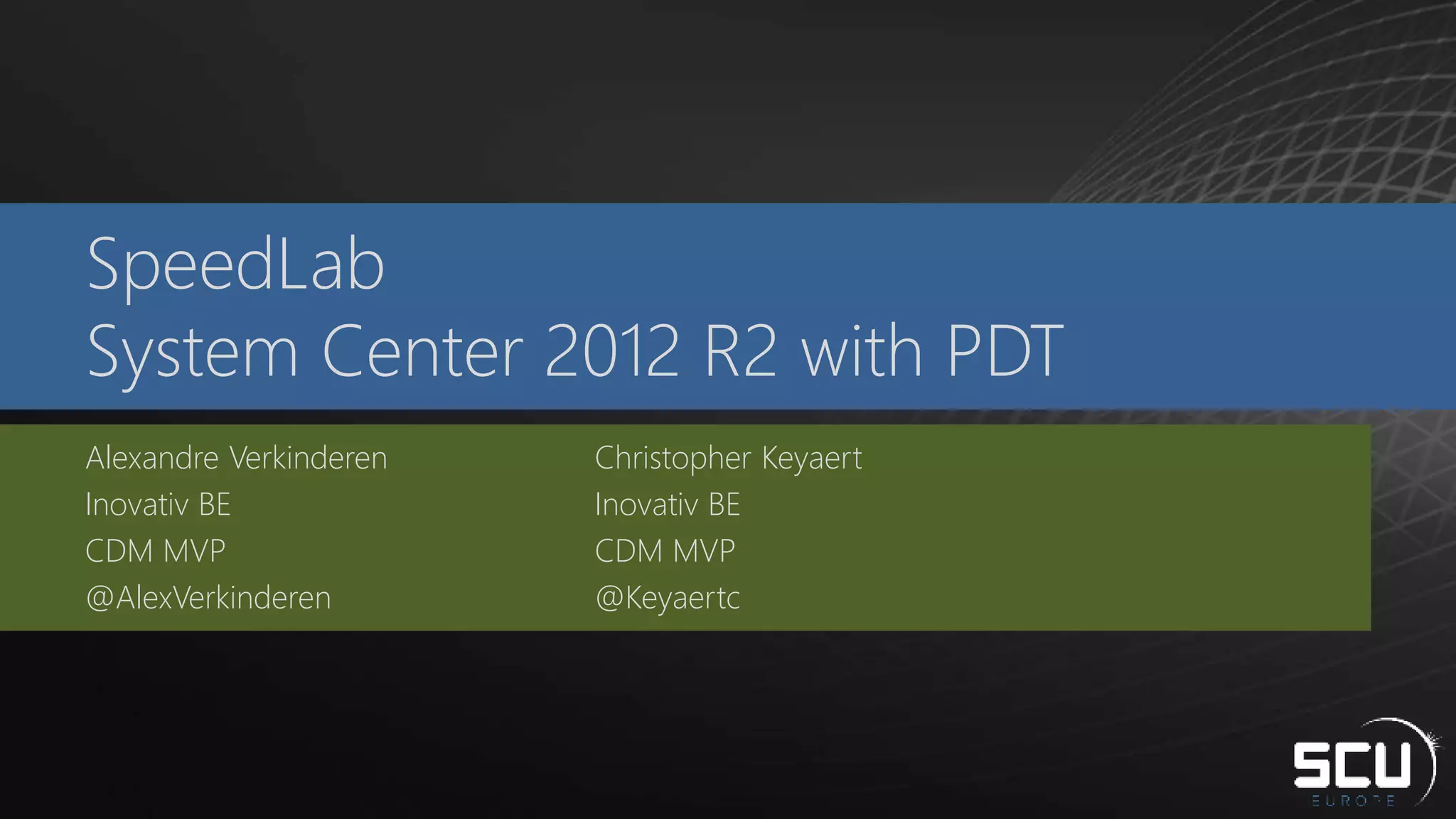 SpeedLab
System Center 2012 R2 with PDT

Alexandre Verkinderen
Inovativ BE
CDM MVP
@AlexVerkinderen

Christopher Keyaert
Inovativ BE
CDM MVP
@Keyaertc

SCU
EUROPE